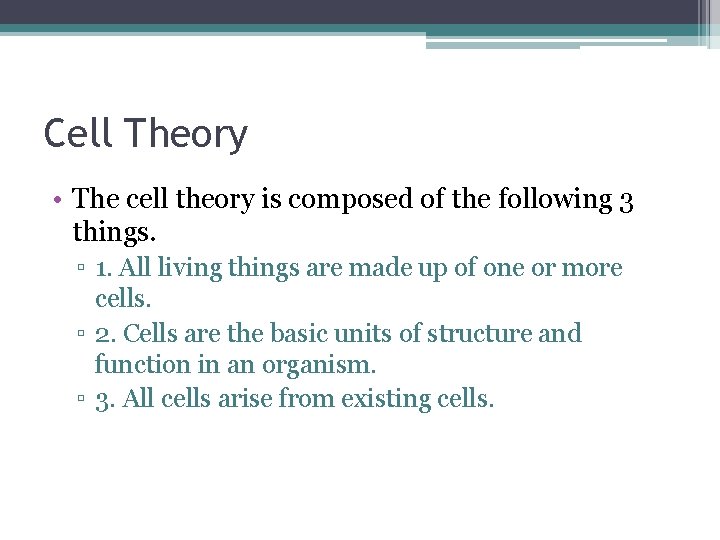 Cell Theory

• The cell theory is composed of the following 3 things.
▫ 1. All living things are made up of one or more cells.
▫ 2. Cells are the basic units of structure and function in an organism.
▫ 3. All cells arise from existing cells.